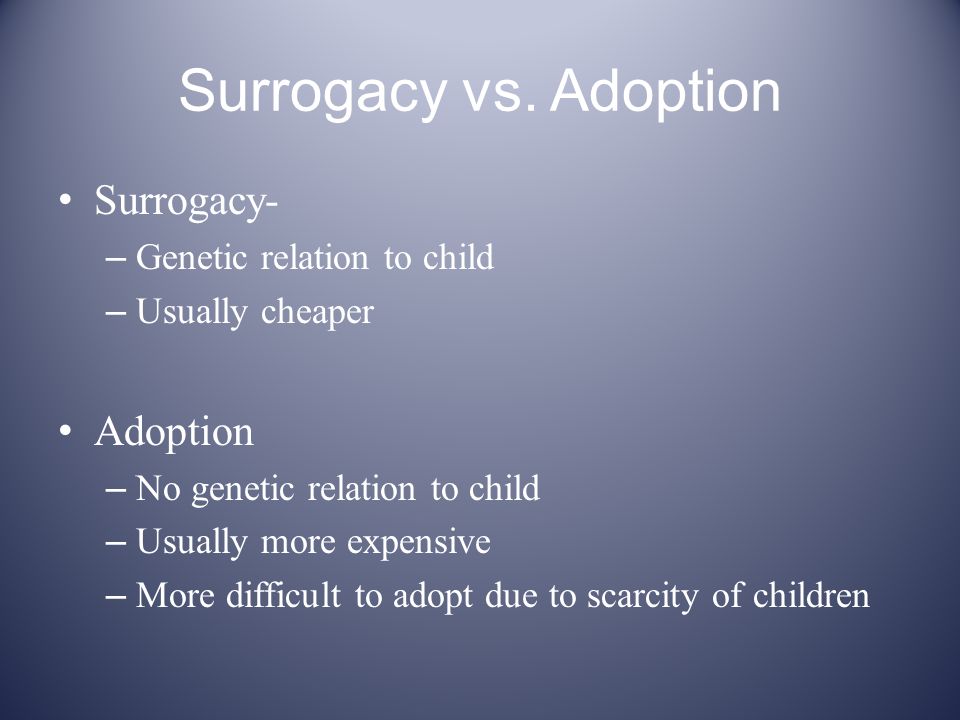 Surrogacy vs. Adoption

• Surrogacy-
– Genetic relation to child
– Usually cheaper

• Adoption
– No genetic relation to child
– Usually more expensive
– More difficult to adopt due to scarcity of children